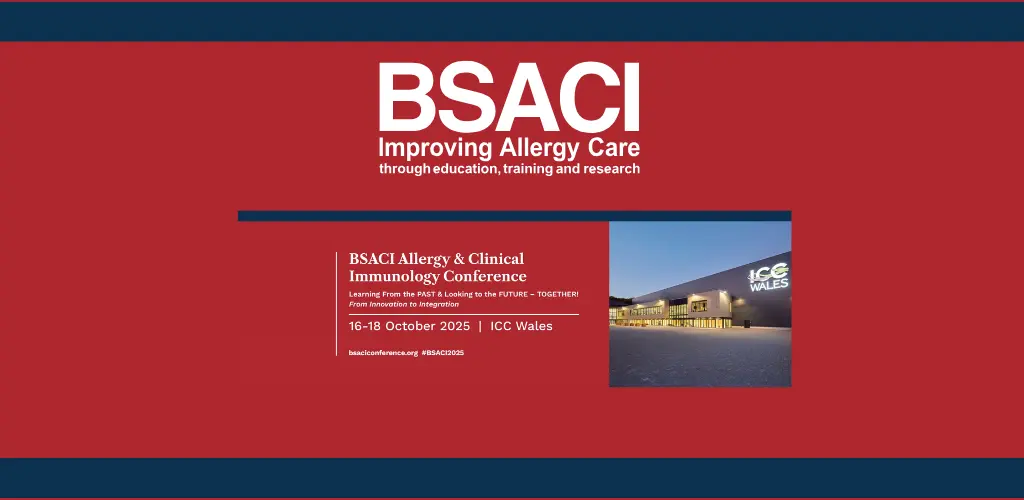 BSACI
Improving Allergy Care
through education, training and research

BSACI Allergy & Clinical Immunology Conference

Learning From the PAST & Looking to the FUTURE – TOGETHER!
From Innovation to Integration

16-18 October 2025 | ICC Wales

bsaciconference.org #BSACI2025

ICC WALES